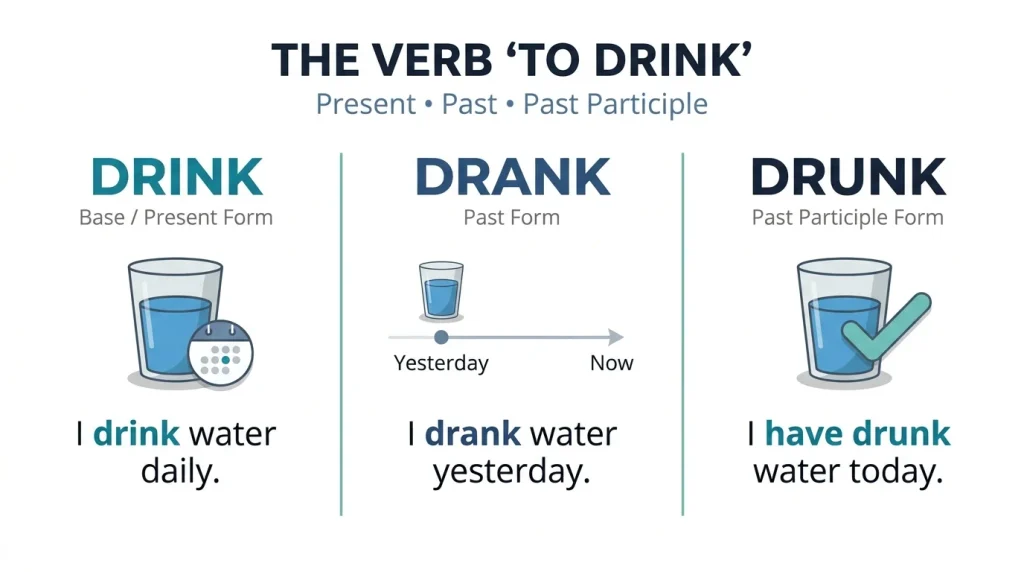 THE VERB 'TO DRINK'

Present • Past • Past Participle

DRINK

Base / Present Form

I drink water daily.

DRANK

Past Form

Yesterday

Now

I drank water yesterday.

DRUNK

Past Participle Form

I have drunk water today.